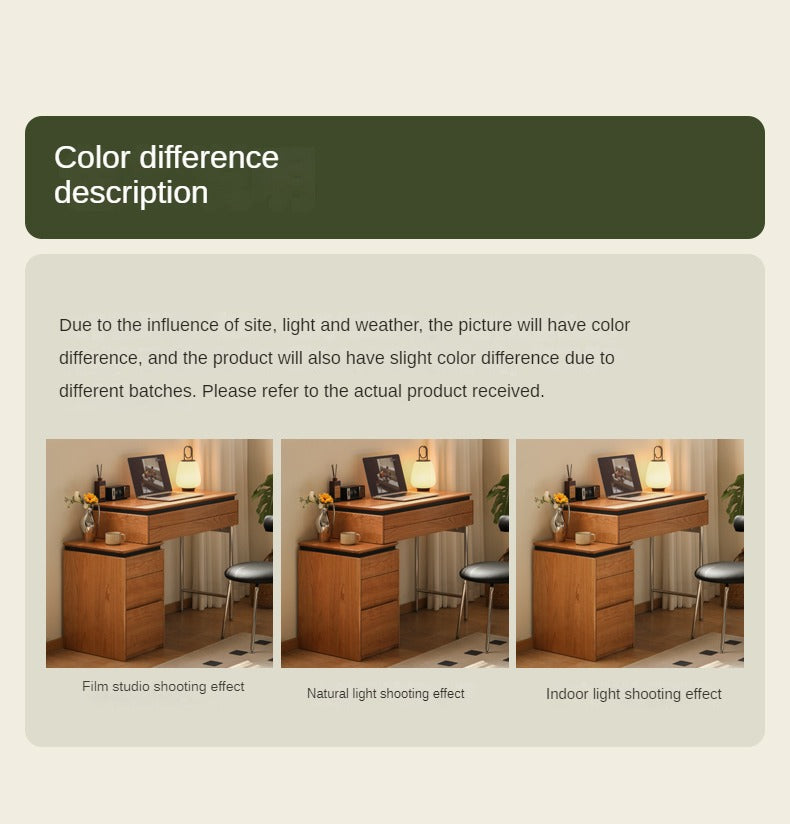 Color difference description

Due to the influence of site, light and weather, the picture will have color difference, and the product will also have slight color difference due to different batches. Please refer to the actual product received.

Film studio shooting effect

Natural light shooting effect

Indoor light shooting effect